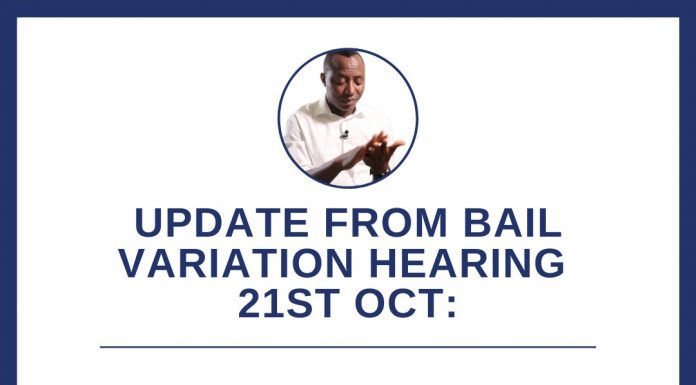 UPDATE FROM BAIL VARIATION HEARING 21ST OCT: